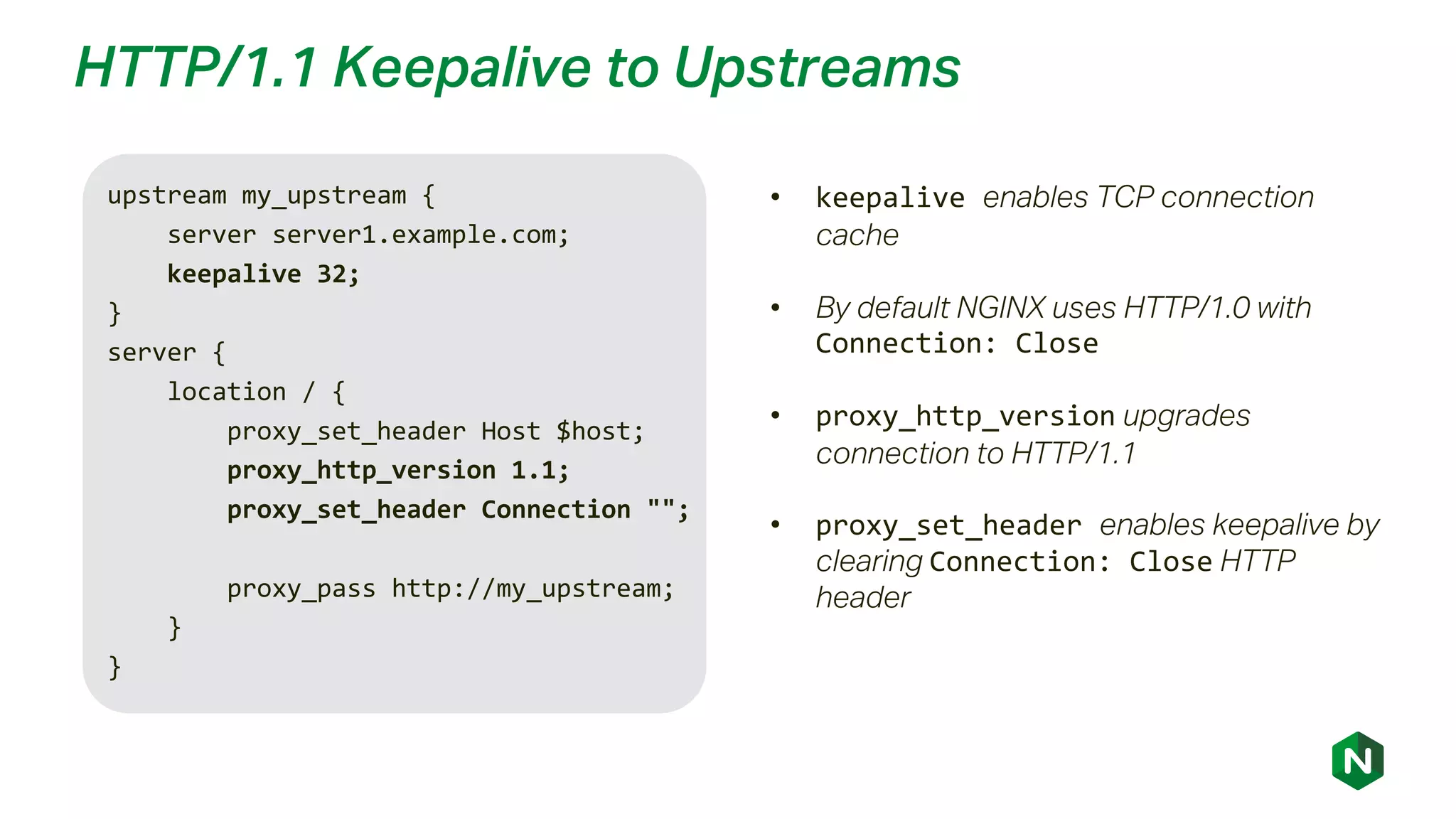 HTTP/1.1 Keepalive to Upstreams

upstream my_upstream {
    server server1.example.com;
    keepalive 32;
}
server {
    location / {
        proxy_set_header Host $host;
        proxy_http_version 1.1;
        proxy_set_header Connection "";

        proxy_pass http://my_upstream;
    }
}

• keepalive enables TCP connection cache

• By default NGINX uses HTTP/1.0 with Connection: Close

• proxy_http_version upgrades connection to HTTP/1.1

• proxy_set_header enables keepalive by clearing Connection: Close HTTP header

N